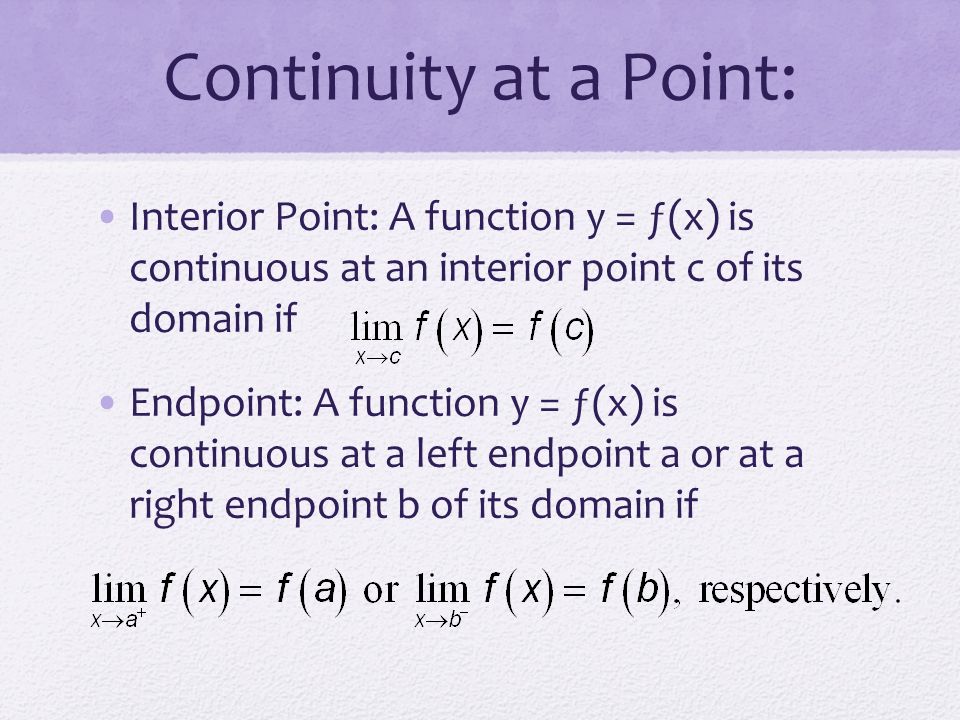 Continuity at a Point:

• Interior Point: A function y = ƒ(x) is continuous at an interior point c of its domain if $\lim_{x \to c} f(x) = f(c)$

• Endpoint: A function y = ƒ(x) is continuous at a left endpoint a or at a right endpoint b of its domain if

$\lim_{x \to a^+} f(x) = f(a)$ or $\lim_{x \to b^-} f(x) = f(b)$, respectively.